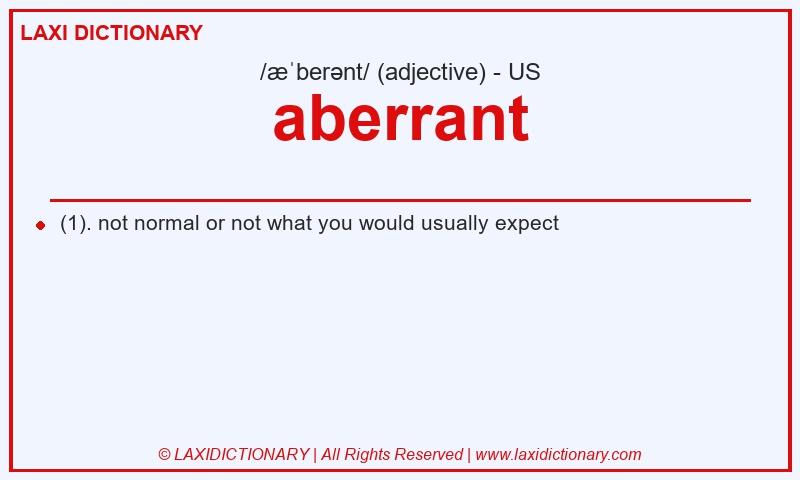 LAXI DICTIONARY

/æˈberənt/ (adjective) - US

aberrant

(1). not normal or not what you would usually expect

© LAXIDICTIONARY | All Rights Reserved | www.laxidictionary.com